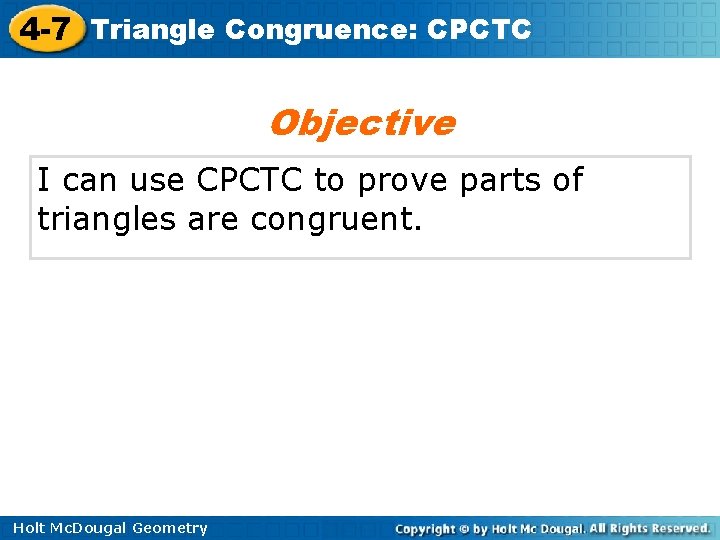 4-7 Triangle Congruence: CPCTC

Objective

I can use CPCTC to prove parts of triangles are congruent.

Holt McDougal Geometry

Copyright © by Holt Mc Dougal. All Rights Reserved.